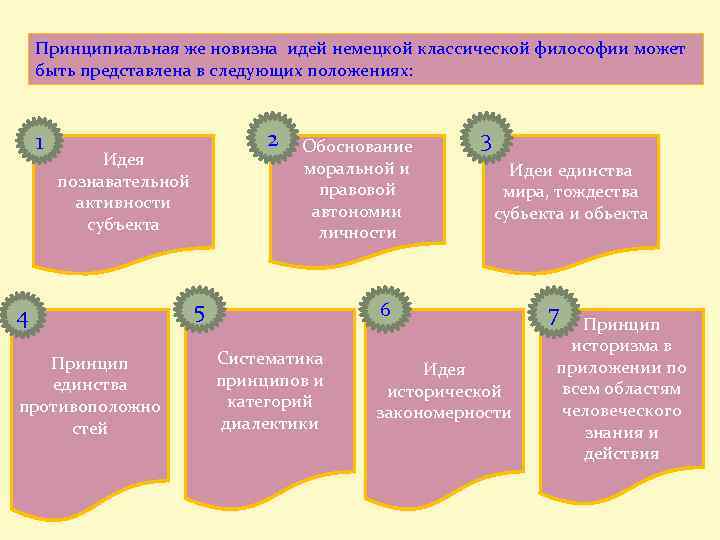 Принципиальная же новизна идей немецкой классической философии может быть представлена в следующих положениях:

1
Идея познавательной активности субъекта

2
Обоснование моральной и правовой автономии личности

3
Идеи единства мира, тождества субъекта и объекта

4
Принцип единства противоположностей

5
Систематика принципов и категорий диалектики

6
Идея исторической закономерности

7
Принцип историзма в приложении по всем областям человеческого знания и действия